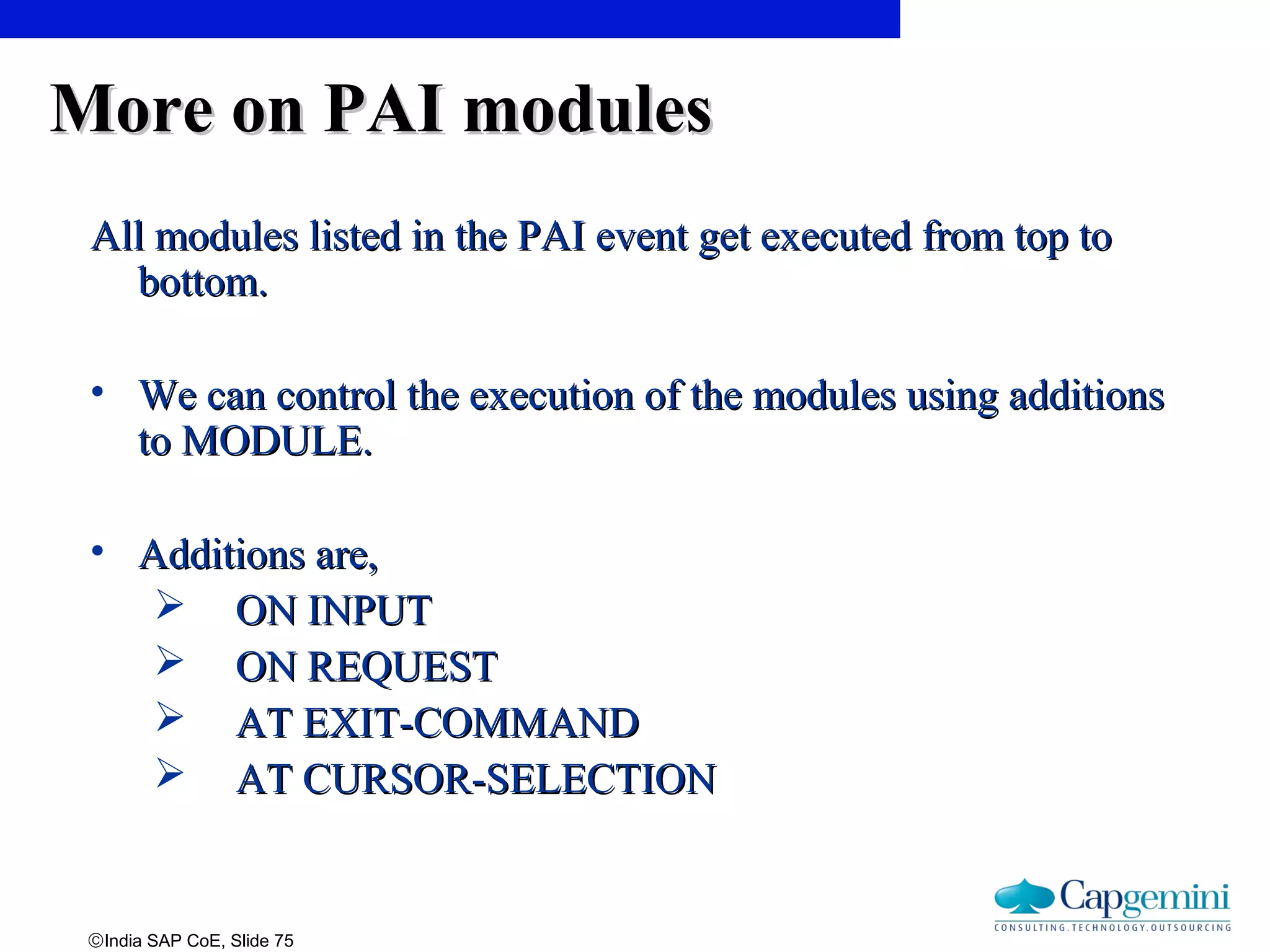 More on PAI modules

All modules listed in the PAI event get executed from top to bottom.

• We can control the execution of the modules using additions to MODULE.

• Additions are,
➢ ON INPUT
➢ ON REQUEST
➢ AT EXIT-COMMAND
➢ AT CURSOR-SELECTION

©India SAP CoE, Slide 75

Capgemini
CONSULTING.TECHNOLOGY.OUTSOURCING